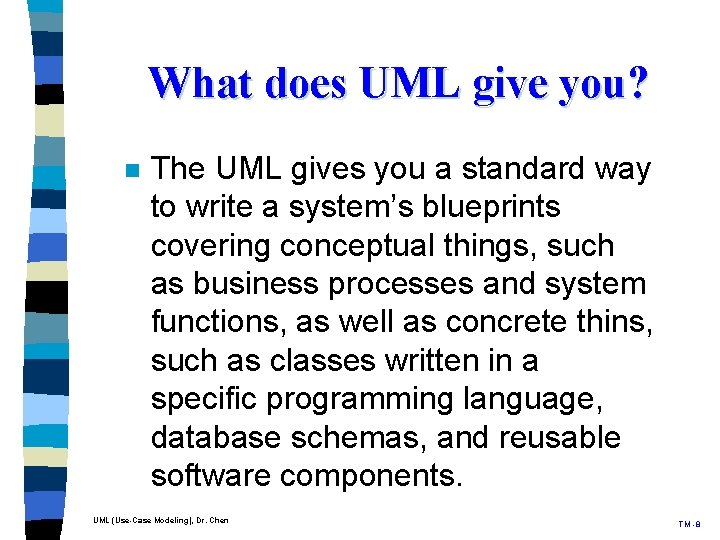 What does UML give you?

The UML gives you a standard way to write a system's blueprints covering conceptual things, such as business processes and system functions, as well as concrete thins, such as classes written in a specific programming language, database schemas, and reusable software components.

UML (Use-Case Modeling), Dr. Chen

TM-8